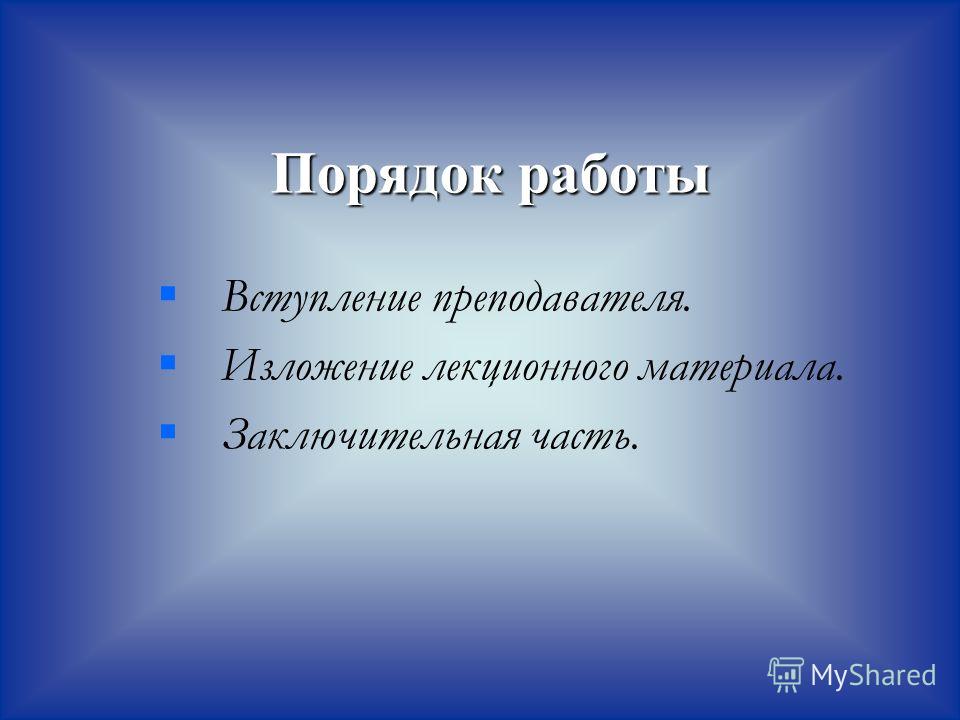 Порядок работы

- Вступление преподавателя.
- Изложение лекционного материала.
- Заключительная часть.

MyShared